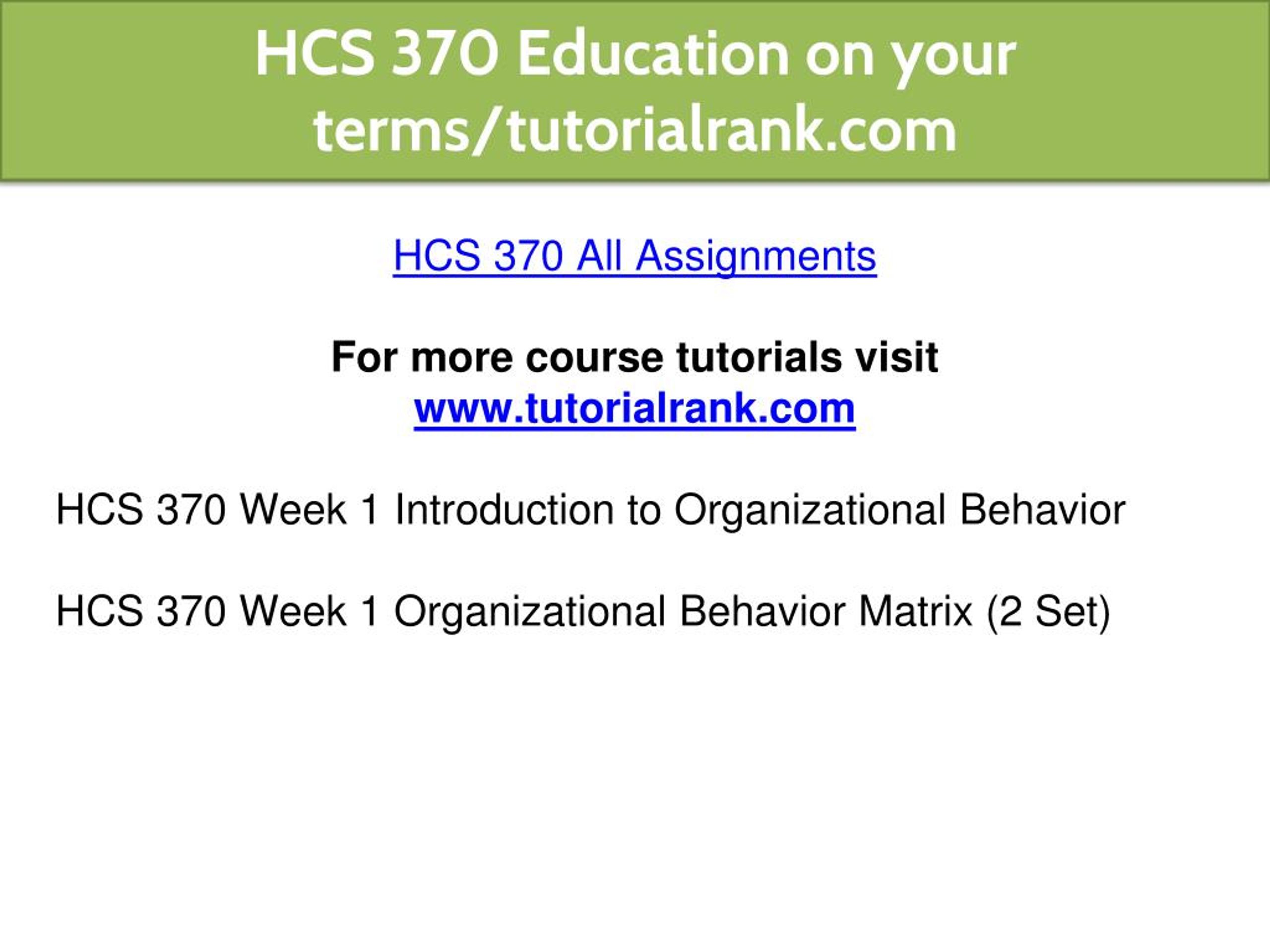 HCS 370 Education on your terms/tutorialrank.com

HCS 370 All Assignments

For more course tutorials visit
www.tutorialrank.com

HCS 370 Week 1 Introduction to Organizational Behavior

HCS 370 Week 1 Organizational Behavior Matrix (2 Set)